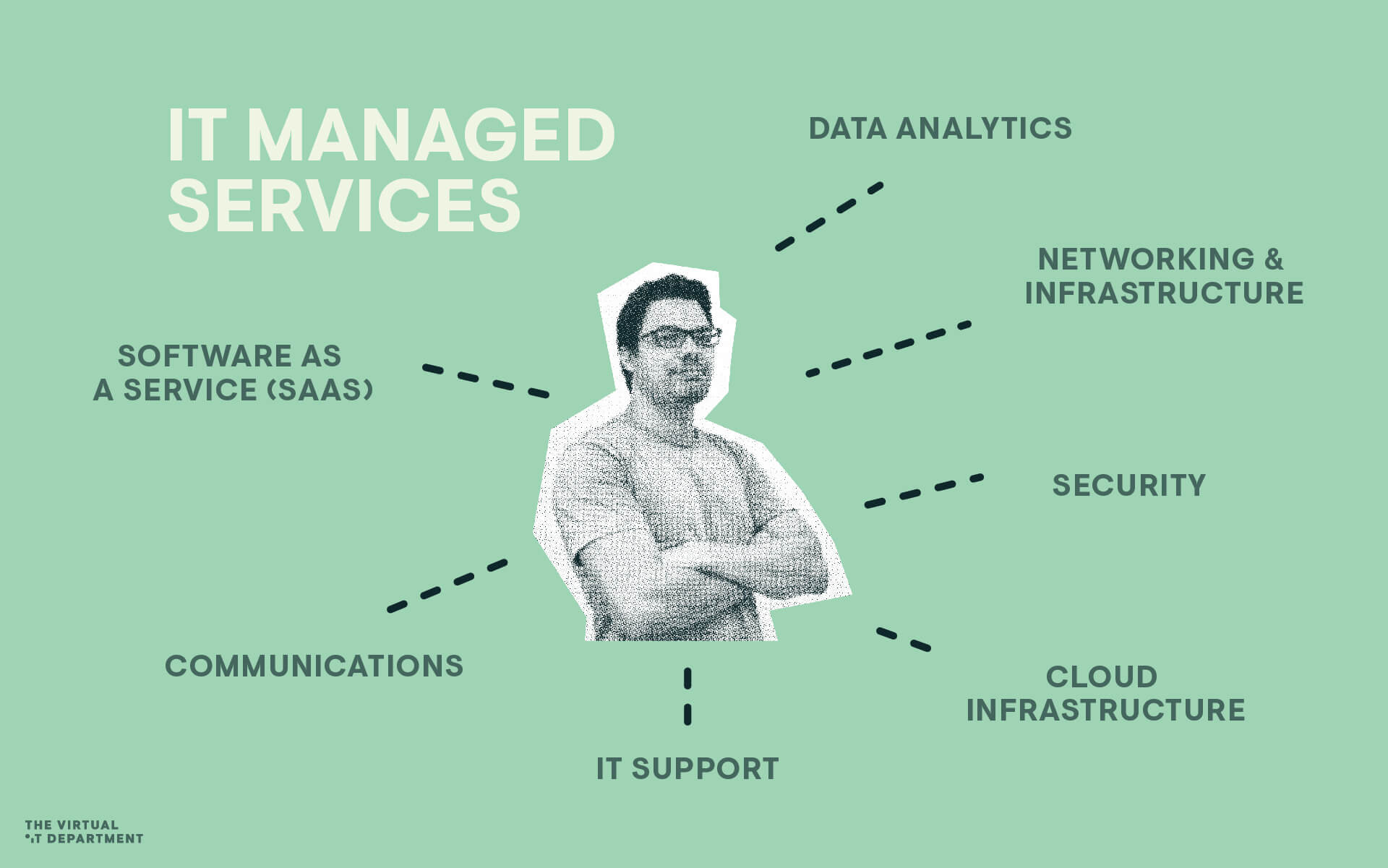 IT MANAGED SERVICES

DATA ANALYTICS

NETWORKING & INFRASTRUCTURE

SOFTWARE AS A SERVICE (SAAS)

SECURITY

COMMUNICATIONS

CLOUD INFRASTRUCTURE

IT SUPPORT

THE VIRTUAL IT DEPARTMENT